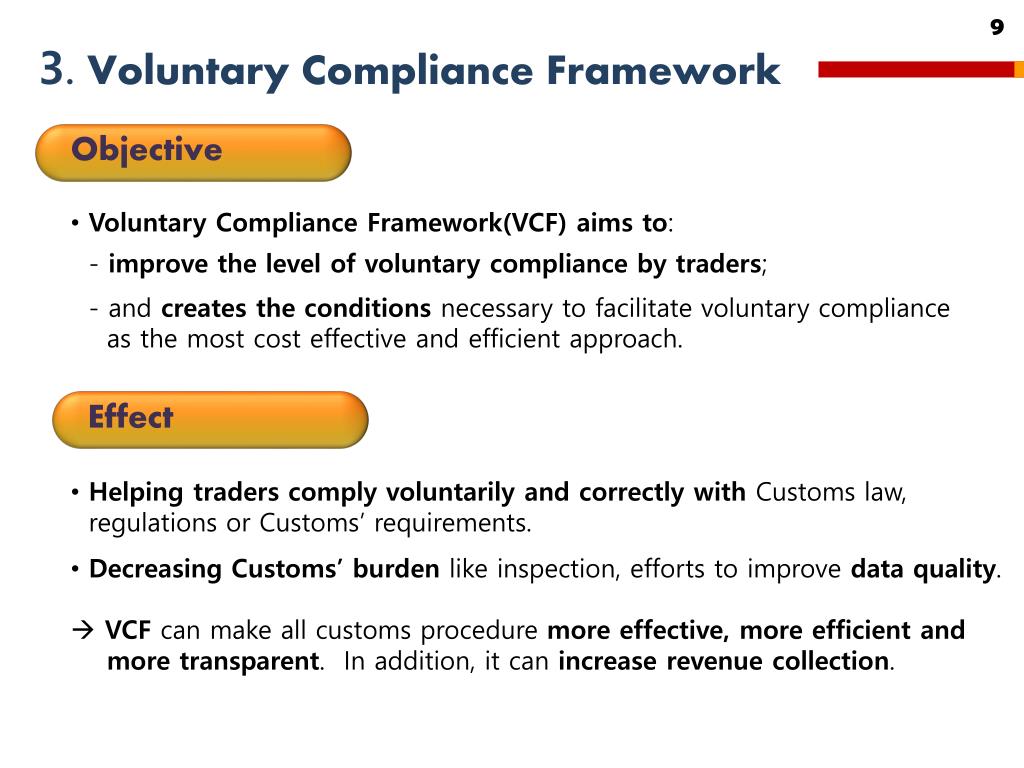 9

3. Voluntary Compliance Framework

Objective

• Voluntary Compliance Framework(VCF) aims to:
- improve the level of voluntary compliance by traders;
- and creates the conditions necessary to facilitate voluntary compliance as the most cost effective and efficient approach.

Effect

• Helping traders comply voluntarily and correctly with Customs law, regulations or Customs' requirements.

• Decreasing Customs' burden like inspection, efforts to improve data quality.

→ VCF can make all customs procedure more effective, more efficient and more transparent. In addition, it can increase revenue collection.